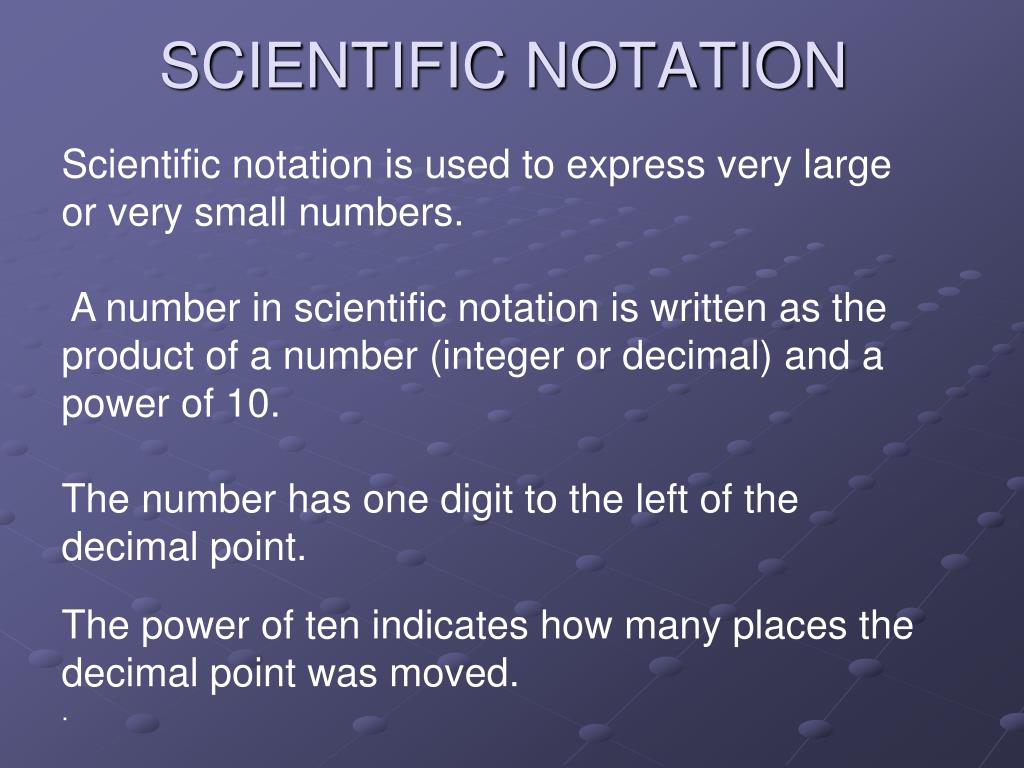 SCIENTIFIC NOTATION

Scientific notation is used to express very large or very small numbers.

A number in scientific notation is written as the product of a number (integer or decimal) and a power of 10.

The number has one digit to the left of the decimal point.

The power of ten indicates how many places the decimal point was moved.

.